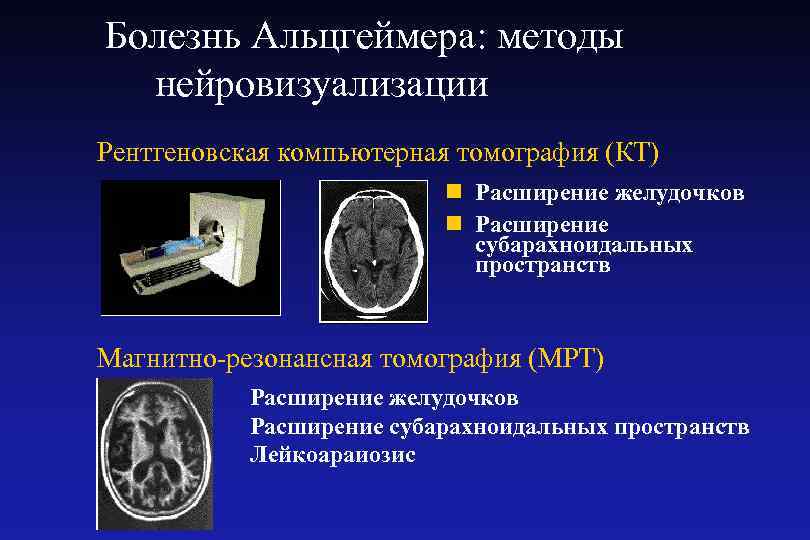 Болезнь Альцгеймера: методы нейровизуализации

Рентгеновская компьютерная томография (КТ)

Расширение желудочков

Расширение субарахноидальных пространств

Магнитно-резонансная томография (МРТ)

Расширение желудочков
Расширение субарахноидальных пространств
Лейкоараиозис